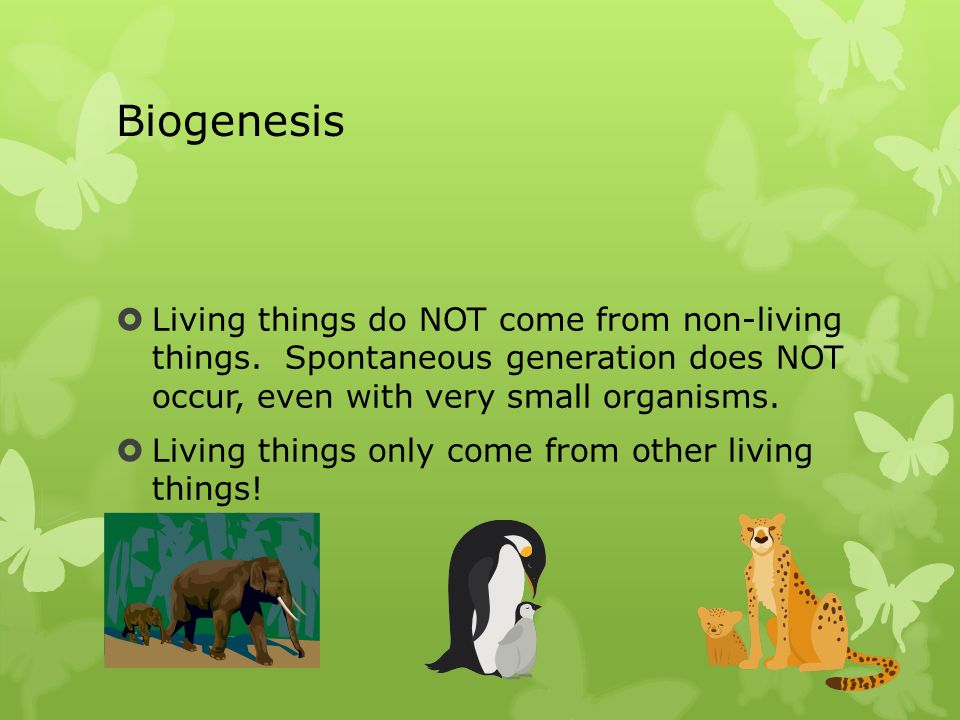 Biogenesis

Living things do NOT come from non-living things.  Spontaneous generation does NOT occur, even with very small organisms.

Living things only come from other living things!